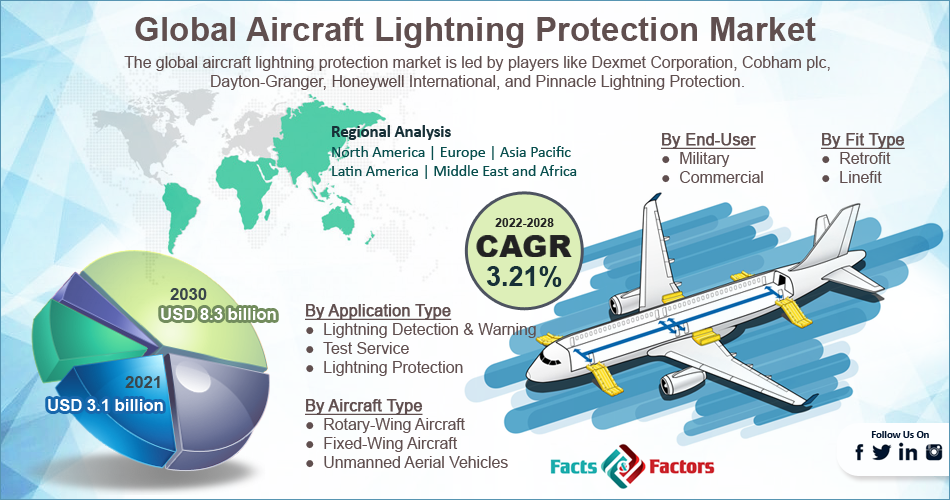 Global Aircraft Lightning Protection Market

The global aircraft lightning protection market is led by players like Dexmet Corporation, Cobham plc, Dayton-Granger, Honeywell International, and Pinnacle Lightning Protection.

Regional Analysis
North America | Europe | Asia Pacific
Latin America | Middle East and Africa

By End-User
● Military
● Commercial

By Fit Type
● Retrofit
● Linefit

2022-2028
CAGR
3.21%

2030
USD 8.3 billion

2021
USD 3.1 billion

By Application Type
● Lightning Detection & Warning
● Test Service
● Lightning Protection

By Aircraft Type
● Rotary-Wing Aircraft
● Fixed-Wing Aircraft
● Unmanned Aerial Vehicles

Facts & Factors

Follow Us On